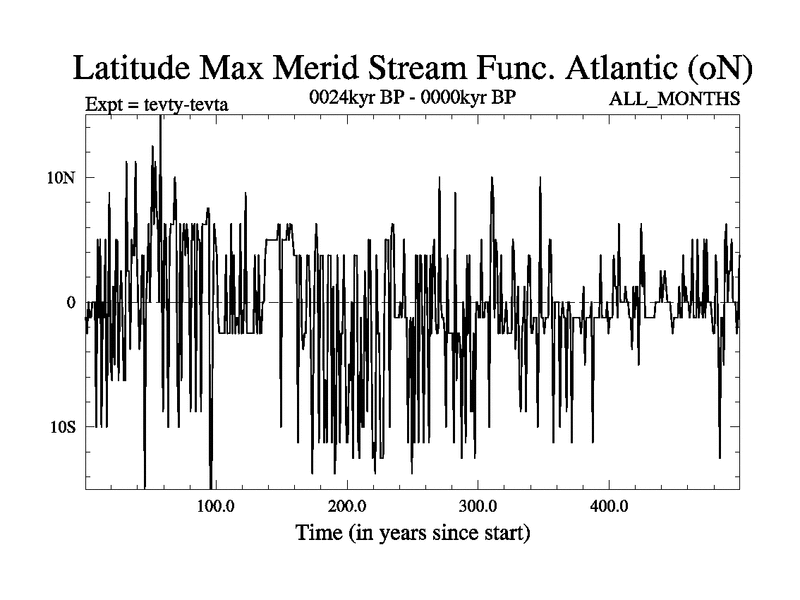 Latitude Max Merid Stream Func. Atlantic (oN)

Expt = tevty-tevta
0024kyr BP - 0000kyr BP
ALL_MONTHS

10N
0
10S

100.0
200.0
300.0
400.0

Time (in years since start)